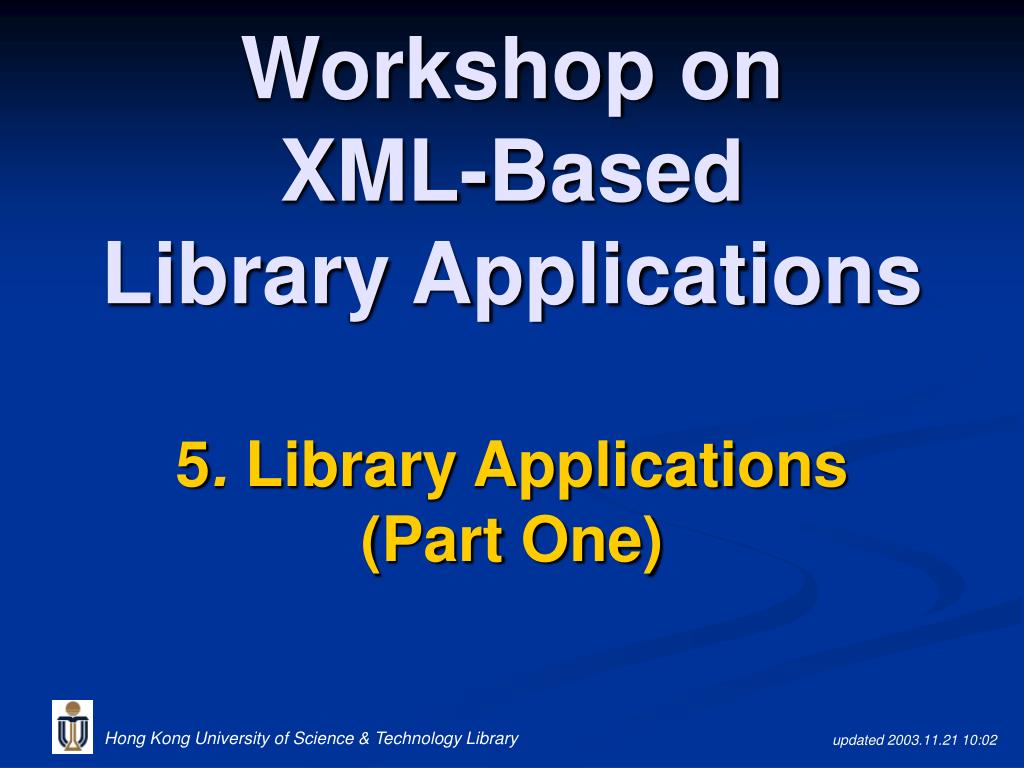 Workshop on XML-Based Library Applications

5. Library Applications (Part One)

Hong Kong University of Science & Technology Library

updated 2003.11.21 10:02